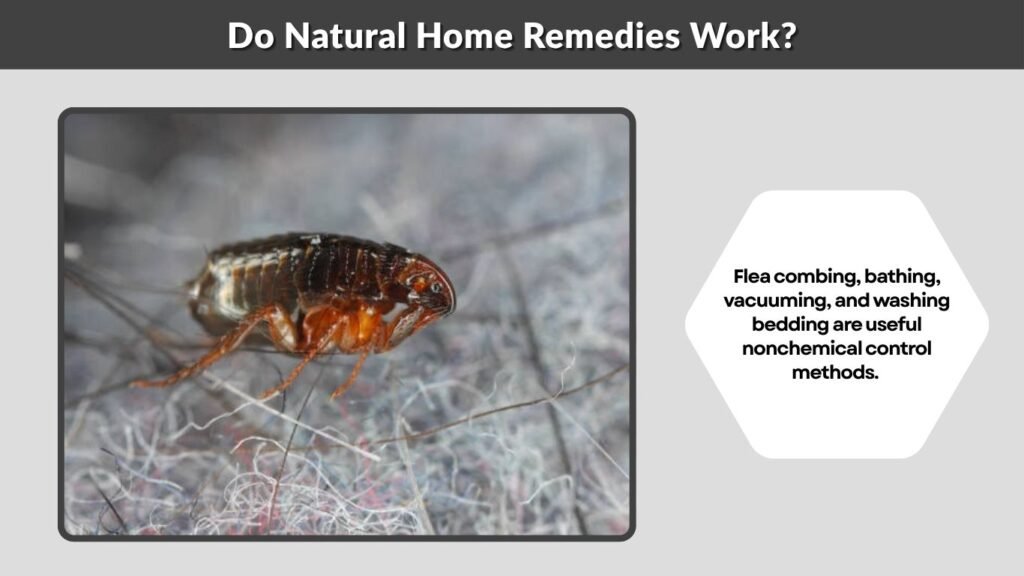 Do Natural Home Remedies Work?

Flea combing, bathing, vacuuming, and washing bedding are useful nonchemical control methods.